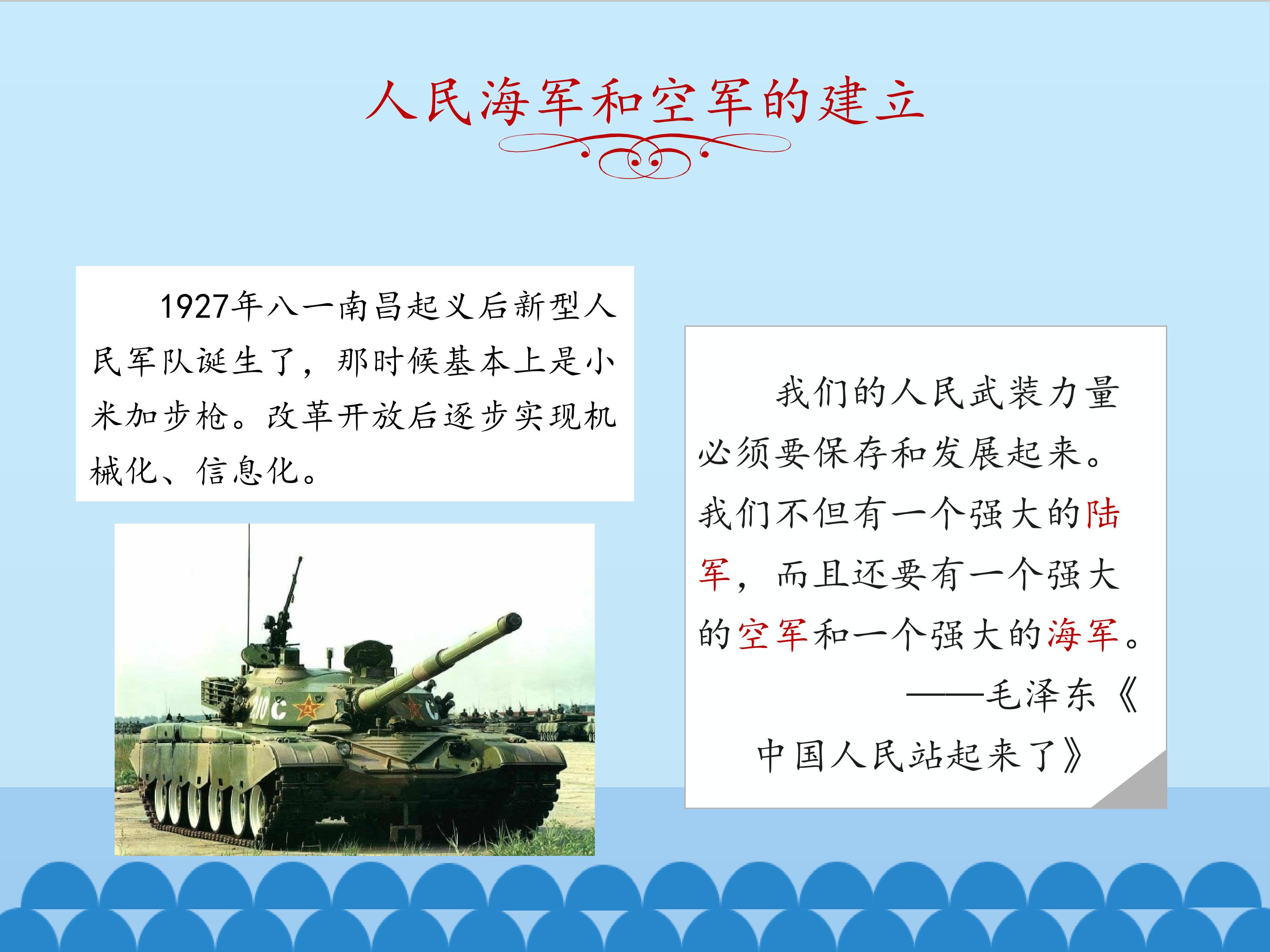 人民海军和空军的建立

1927年八一南昌起义后新型人民军队诞生了，那时候基本上是小米加步枪。改革开放后逐步实现机械化、信息化。

我们的人民武装力量必须要保存和发展起来。我们不但有一个强大的陆军，而且还要有一个强大的空军和一个强大的海军。

——毛泽东《中国人民站起来了》